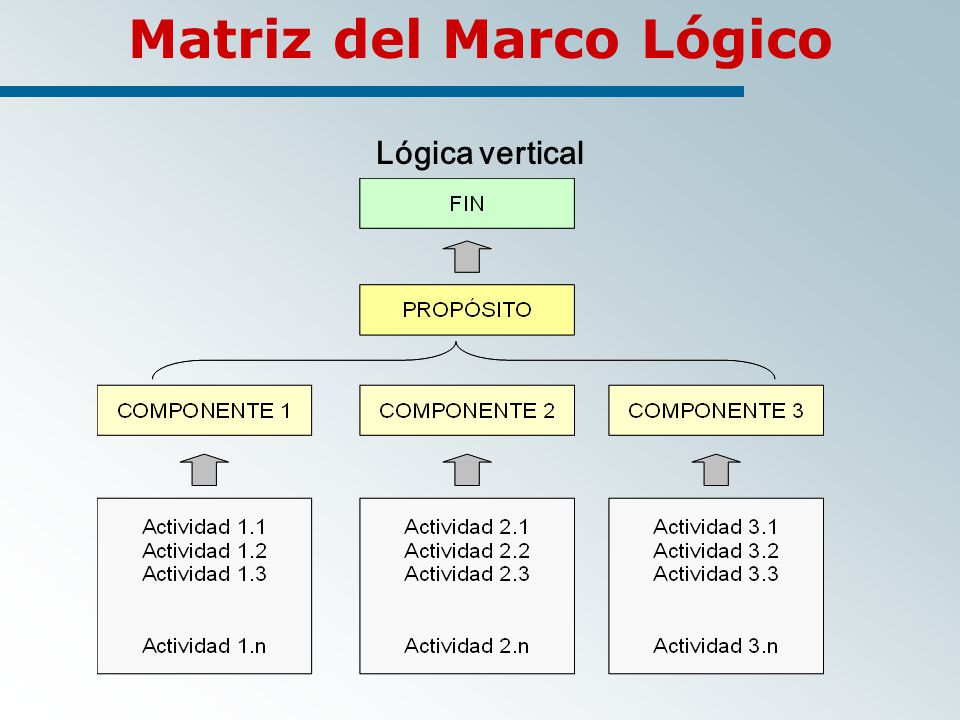 Matriz del Marco Lógico

Lógica vertical

FIN

PROPÓSITO

COMPONENTE 1

COMPONENTE 2

COMPONENTE 3

Actividad 1.1
Actividad 1.2
Actividad 1.3

Actividad 1.n

Actividad 2.1
Actividad 2.2
Actividad 2.3

Actividad 2.n

Actividad 3.1
Actividad 3.2
Actividad 3.3

Actividad 3.n